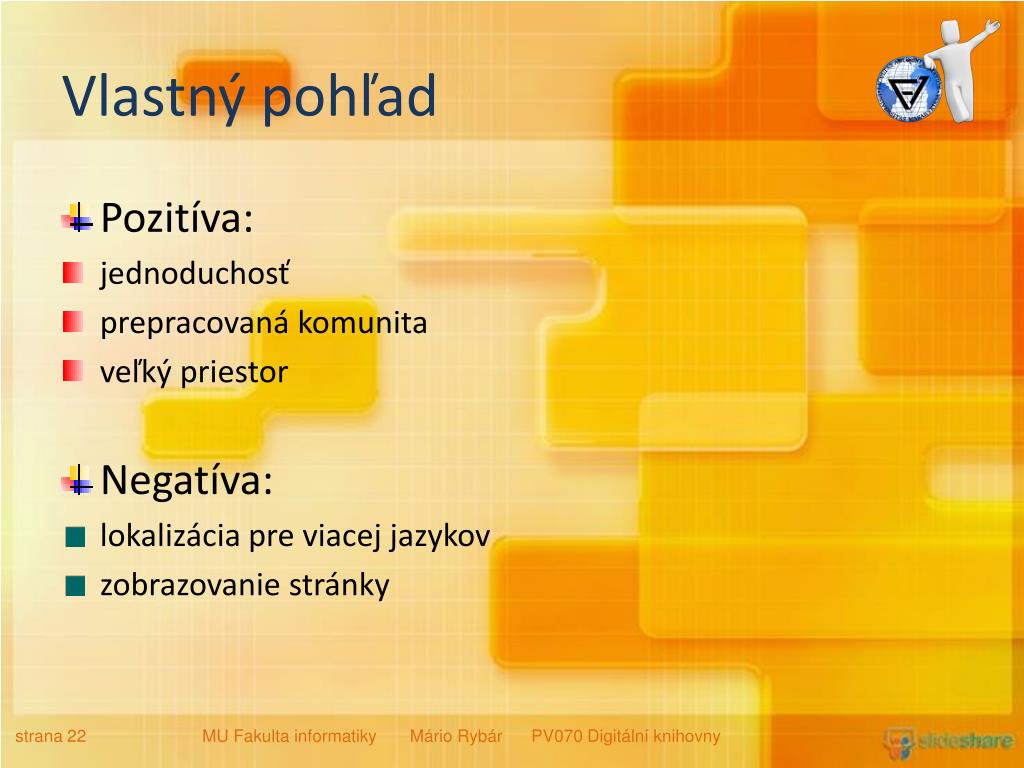 Vlastný pohľad

Pozitíva:
jednoduchosť
prepracovaná komunita
veľký priestor

Negatíva:
lokalizácia pre viacej jazykov
zobrazovanie stránky

strana 22 MU Fakulta informatiky Mário Rybár PV070 Digitální knihovny

slideshare